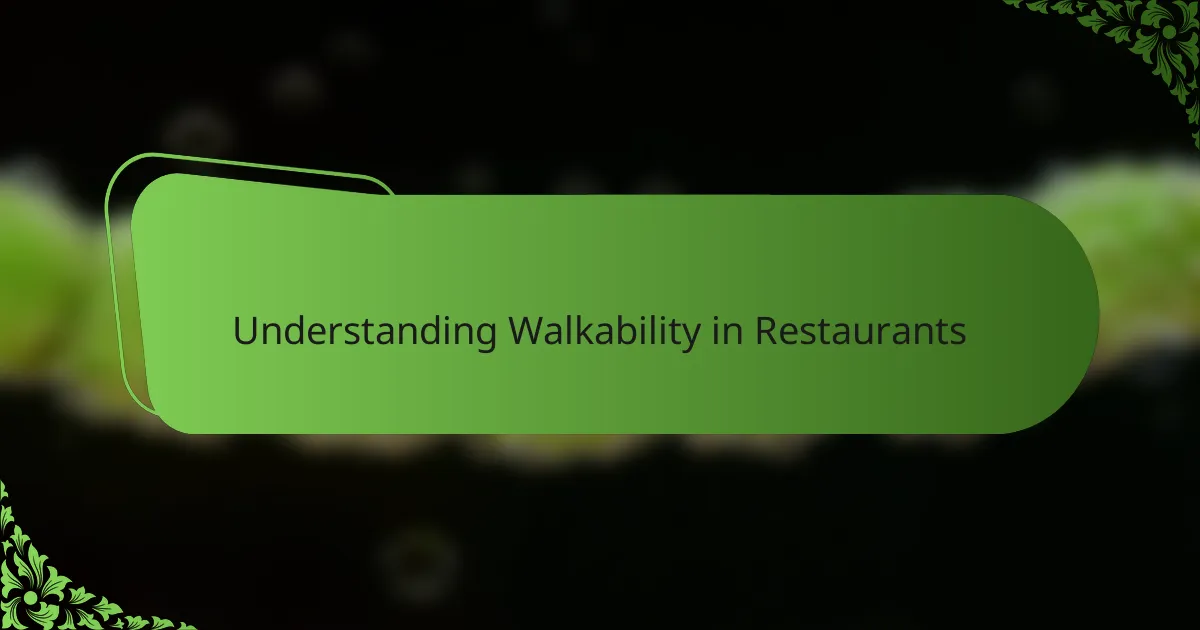 Understanding Walkability in Restaurants